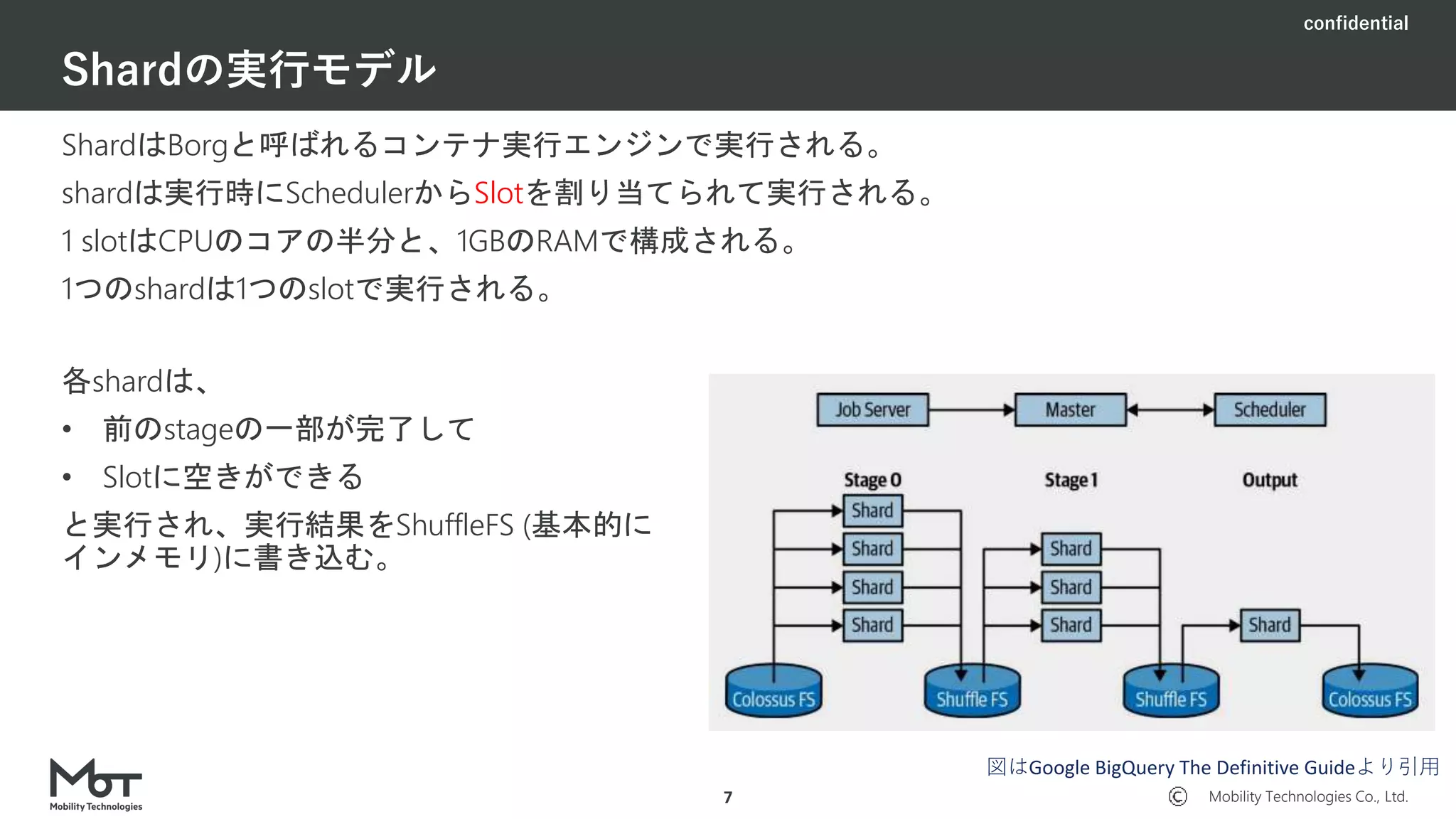 confidential

Shardの実行モデル

ShardはBorgと呼ばれるコンテナ実行エンジンで実行される。
shardは実行時にSchedulerからSlotを割り当てられて実行される。
1 slotはCPUのコアの半分と、1GBのRAMで構成される。
1つのshardは1つのslotで実行される。

各shardは、
• 前のstageの一部が完了して
• Slotに空きができる
と実行され、実行結果をShuffleFS (基本的にインメモリ)に書き込む。

Job Server
Master
Scheduler
Stage 0
Stage 1
Output
Shard
Shard
Shard
Shard
Shard
Shard
Shard
Shard
Colossus FS
Shuffle FS
Shuffle FS
Colossus FS

図はGoogle BigQuery The Definitive Guideより引用

MoT
Mobility Technologies

7

© Mobility Technologies Co., Ltd.